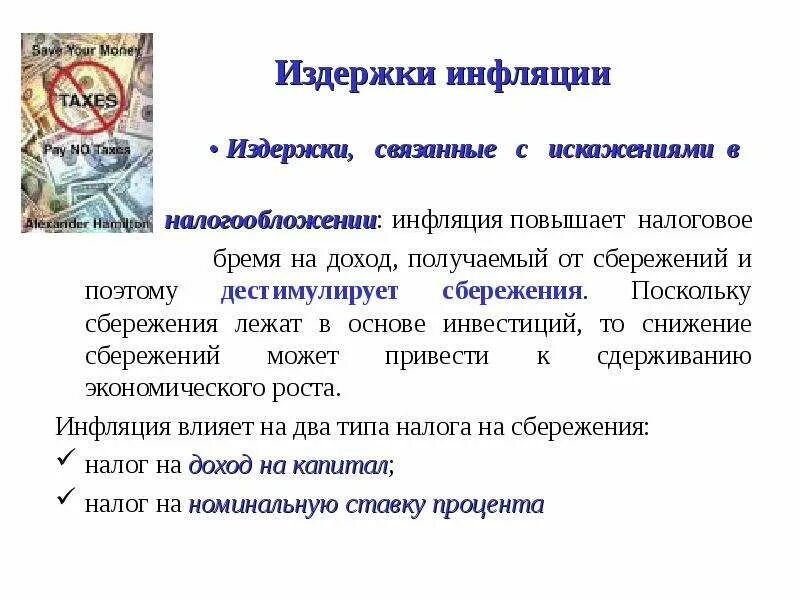 Save Your Money
TAXES
Pay NO Taxes
Alexander Hamilton

Издержки инфляции

• Издержки, связанные с искажениями в налогообложении: инфляция повышает налоговое бремя на доход, получаемый от сбережений и поэтому дестимулирует сбережения. Поскольку сбережения лежат в основе инвестиций, то снижение сбережений может привести к сдерживанию экономического роста.

Инфляция влияет на два типа налога на сбережения:
✓ налог на доход на капитал;
✓ налог на номинальную ставку процента